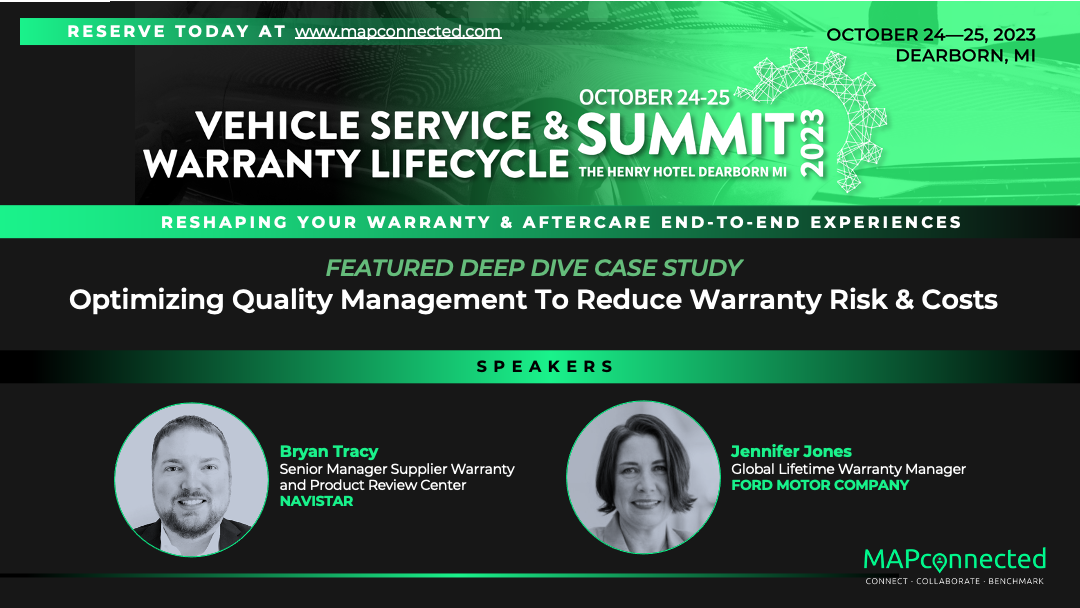 RESERVE TODAY AT www.mapconnected.com

OCTOBER 24—25, 2023
DEARBORN, MI

VEHICLE SERVICE & WARRANTY LIFECYCLE

OCTOBER 24-25
SUMMIT 2023
THE HENRY HOTEL DEARBORN MI

RESHAPING YOUR WARRANTY & AFTERCARE END-TO-END EXPERIENCES

FEATURED DEEP DIVE CASE STUDY
Optimizing Quality Management To Reduce Warranty Risk & Costs

SPEAKERS

Bryan Tracy
Senior Manager Supplier Warranty and Product Review Center
NAVISTAR

Jennifer Jones
Global Lifetime Warranty Manager
FORD MOTOR COMPANY

MAPconnected
CONNECT · COLLABORATE · BENCHMARK